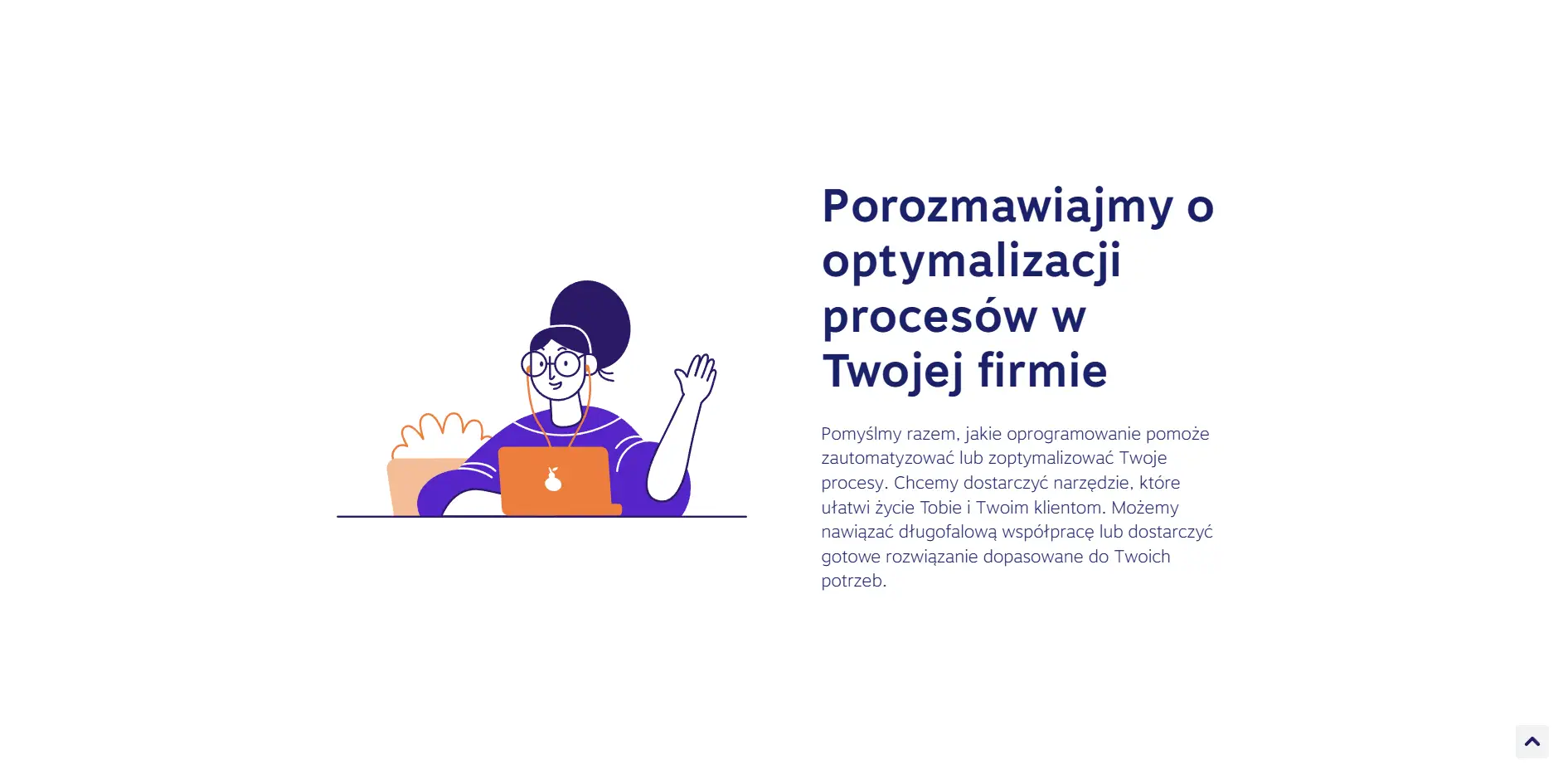 Porozmawiajmy o optymalizacji procesów w Twojej firmie

Pomyślmy razem, jakie oprogramowanie pomoże zautomatyzować lub zoptymalizować Twoje procesy. Chcemy dostarczyć narzędzie, które ułatwi życie Tobie i Twoim klientom. Możemy nawiązać długofalową współpracę lub dostarczyć gotowe rozwiązanie dopasowane do Twoich potrzeb.